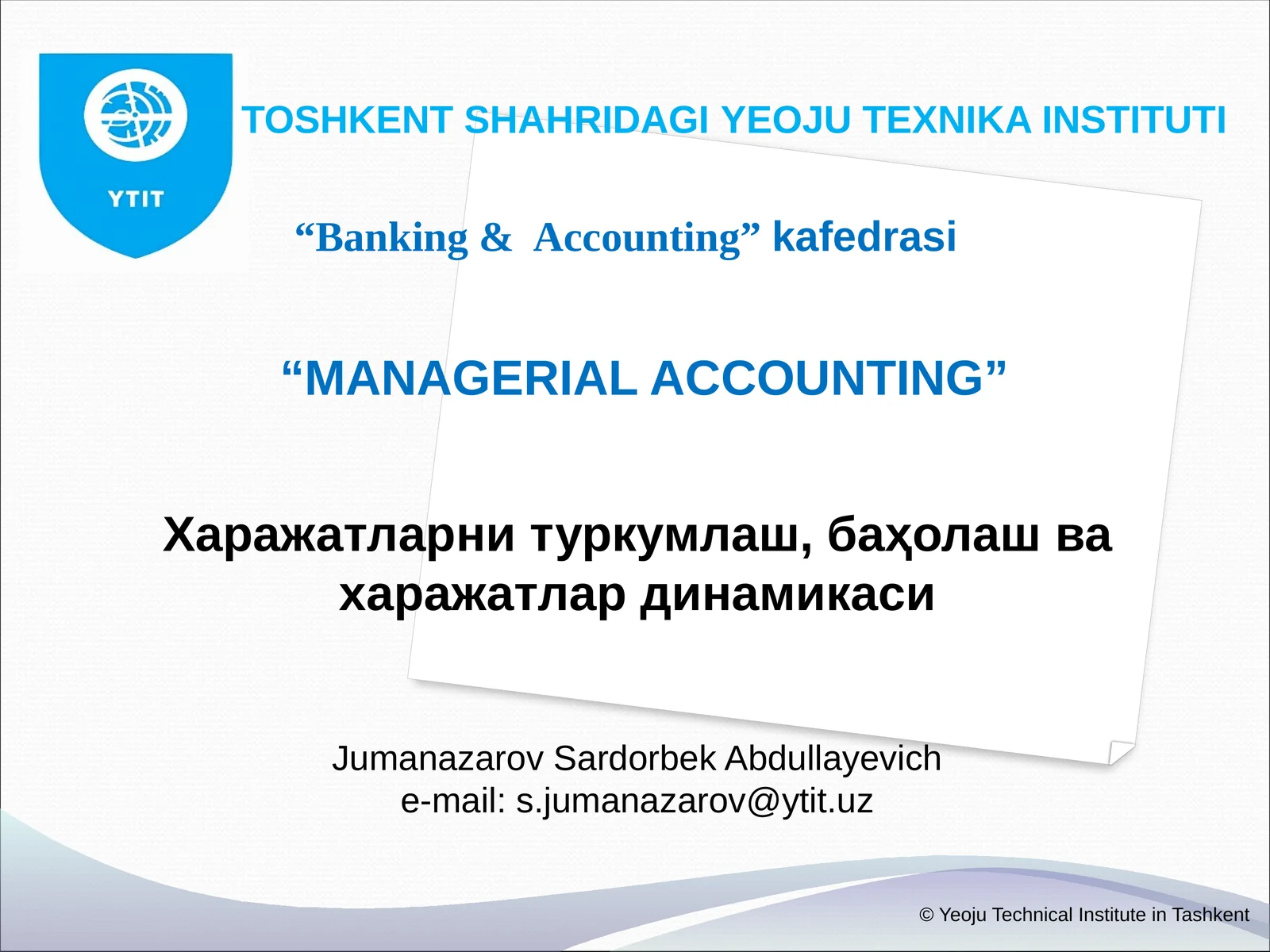 YTIT

TOSHKENT SHAHRIDAGI YEOJU TEXNIKA INSTITUTI

“Banking & Accounting” kafedrasi

“MANAGERIAL ACCOUNTING”

Харажатларни туркумлаш, баҳолаш ва харажатлар динамикаси

Jumanazarov Sardorbek Abdullayevich
e-mail: s.jumanazarov@ytit.uz

© Yeoju Technical Institute in Tashkent